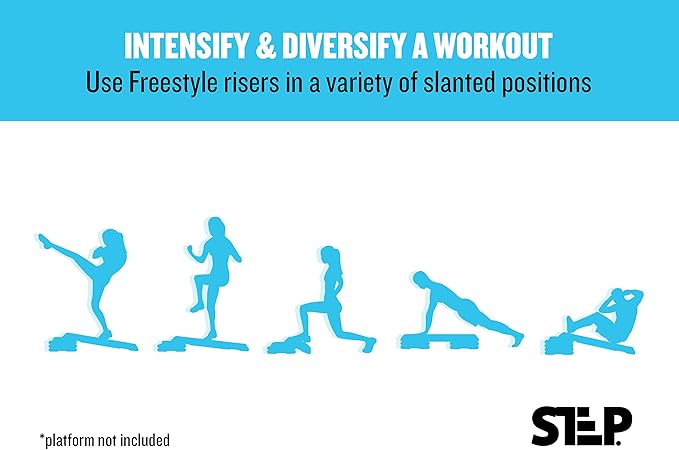 INTENSIFY & DIVERSIFY A WORKOUT
Use Freestyle risers in a variety of slanted positions

*platform not included

STEP.